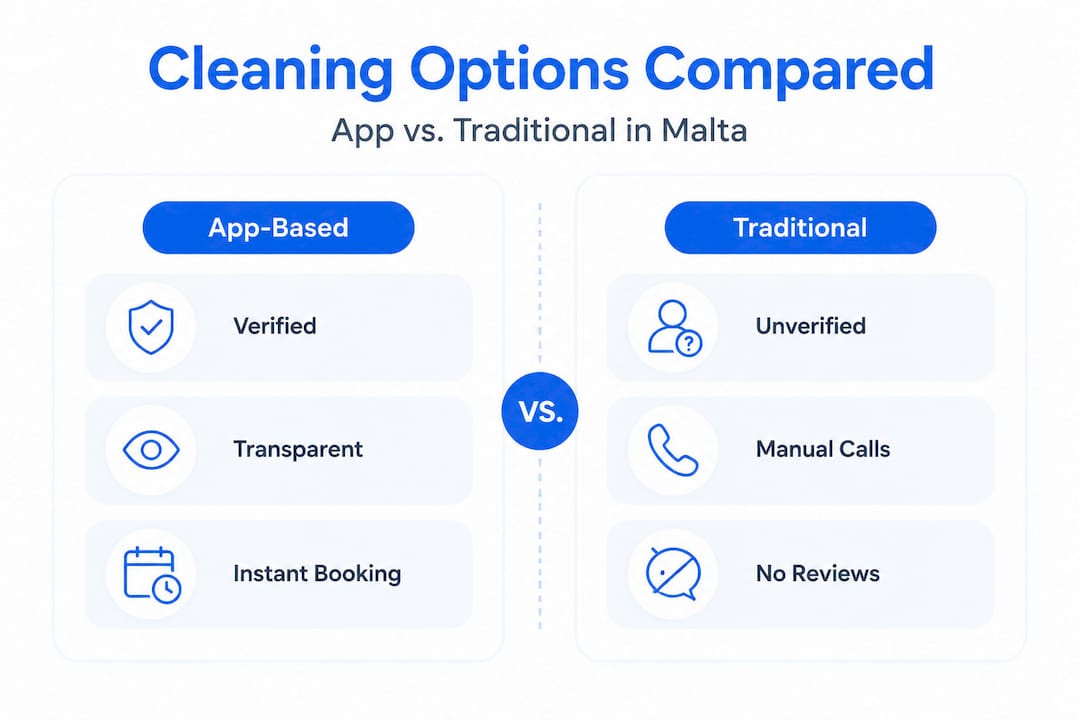 Cleaning Options Compared

App vs. Traditional in Malta

App-Based

Verified

Transparent

Instant Booking

VS.

Traditional

Unverified

Manual Calls

No Reviews